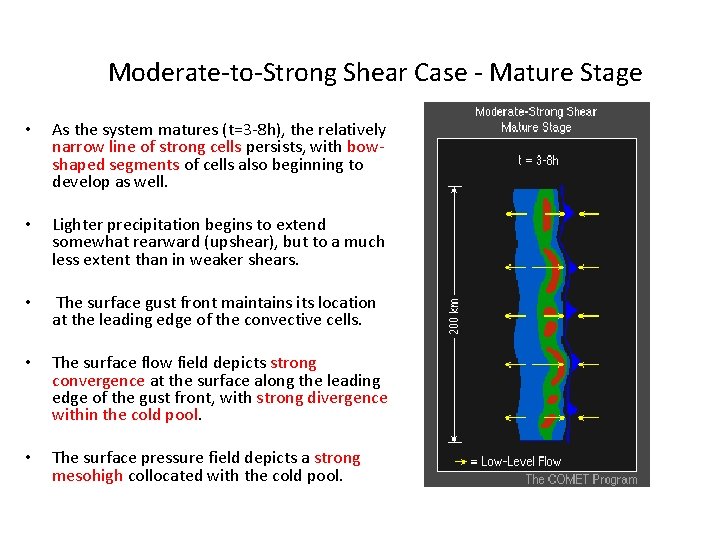 Moderate-to-Strong Shear Case - Mature Stage

• As the system matures (t=3-8h), the relatively narrow line of strong cells persists, with bow-shaped segments of cells also beginning to develop as well.

• Lighter precipitation begins to extend somewhat rearward (upshear), but to a much less extent than in weaker shears.

• The surface gust front maintains its location at the leading edge of the convective cells.

• The surface flow field depicts strong convergence at the surface along the leading edge of the gust front, with strong divergence within the cold pool.

• The surface pressure field depicts a strong mesohigh collocated with the cold pool.

Moderate-Strong Shear
Mature Stage

t = 3-8h

200 km

= Low-Level Flow

The COMET Program